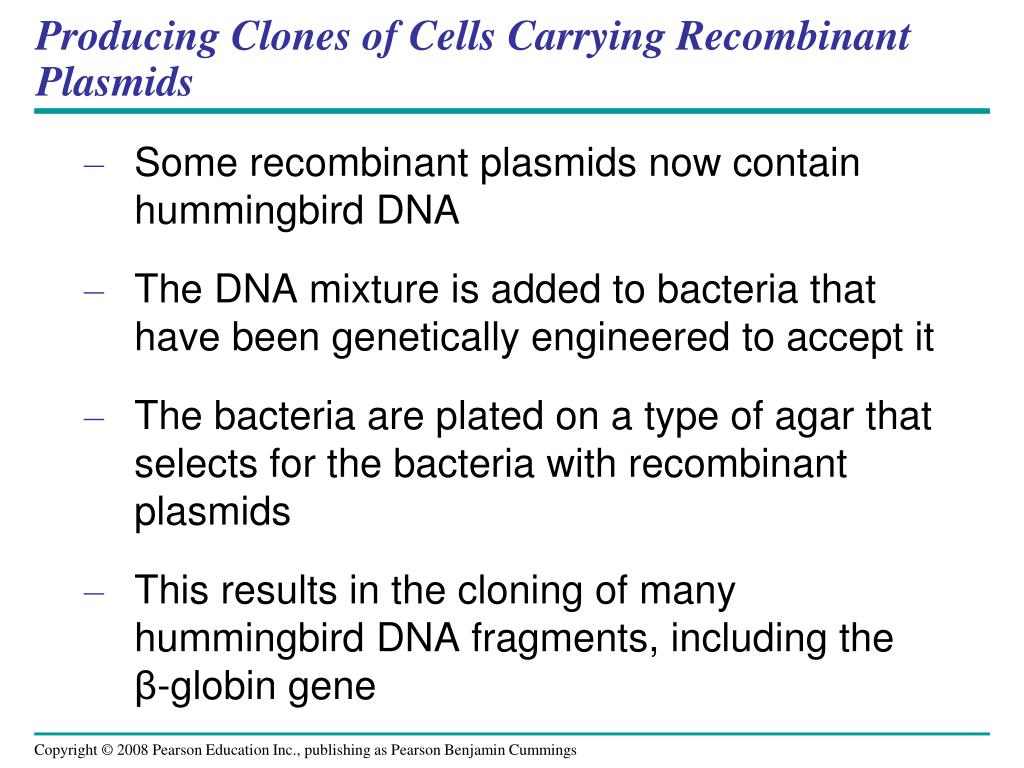 Producing Clones of Cells Carrying Recombinant Plasmids

– Some recombinant plasmids now contain hummingbird DNA

– The DNA mixture is added to bacteria that have been genetically engineered to accept it

– The bacteria are plated on a type of agar that selects for the bacteria with recombinant plasmids

– This results in the cloning of many hummingbird DNA fragments, including the β-globin gene

Copyright © 2008 Pearson Education Inc., publishing as Pearson Benjamin Cummings